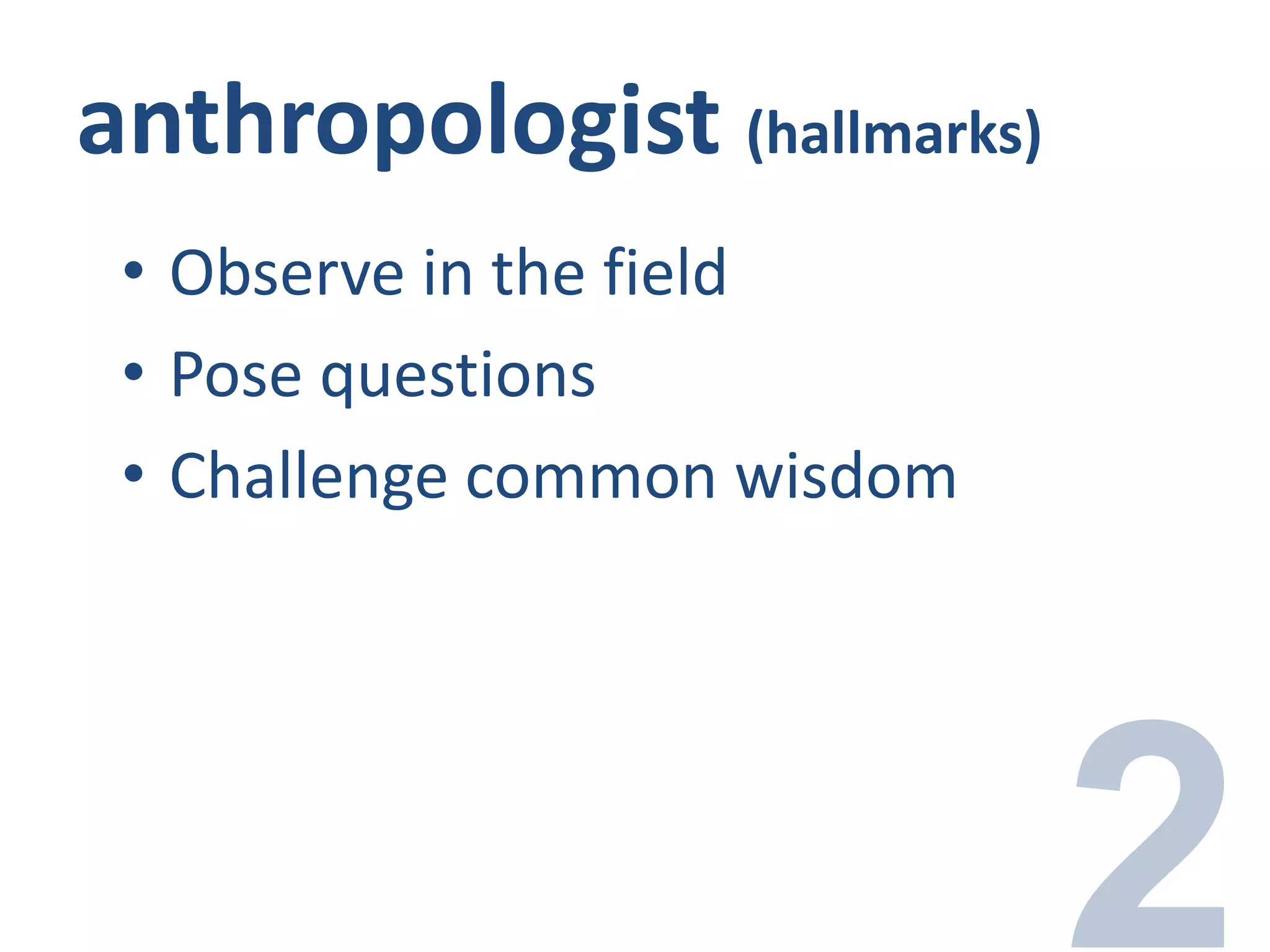 anthropologist (hallmarks)

• Observe in the field
• Pose questions
• Challenge common wisdom

2